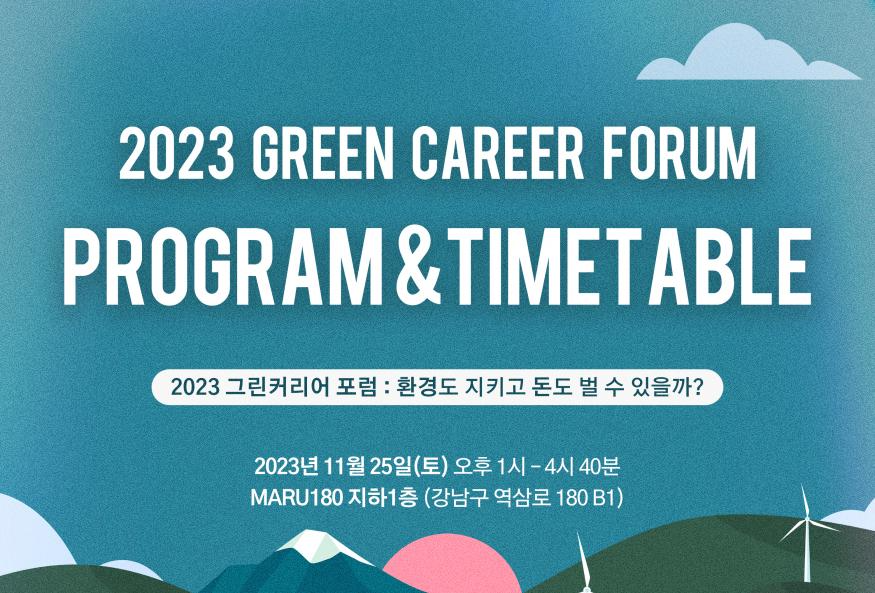 2023 GREEN CAREER FORUM
PROGRAM&TIMETABLE

2023 그린커리어 포럼 : 환경도 지키고 돈도 벌 수 있을까?

2023년 11월 25일(토) 오후 1시 - 4시 40분
MARU180 지하1층 (강남구 역삼로 180 B1)